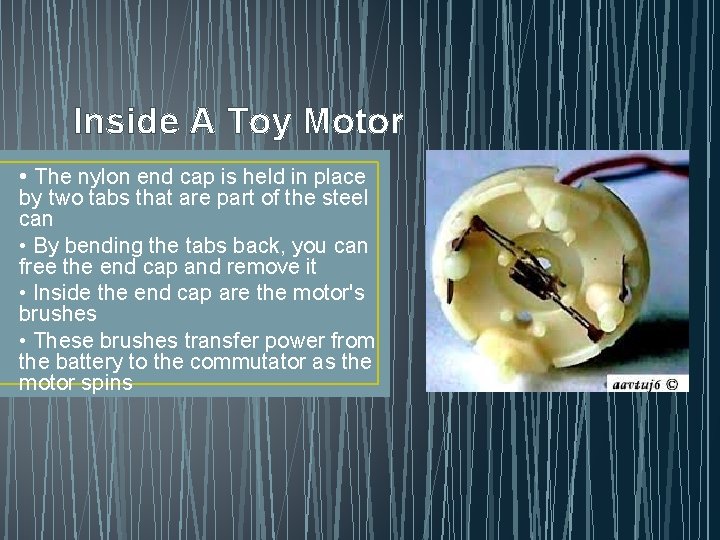 Inside A Toy Motor

• The nylon end cap is held in place by two tabs that are part of the steel can

• By bending the tabs back, you can free the end cap and remove it

• Inside the end cap are the motor's brushes

• These brushes transfer power from the battery to the commutator as the motor spins

aavtuj6 ©